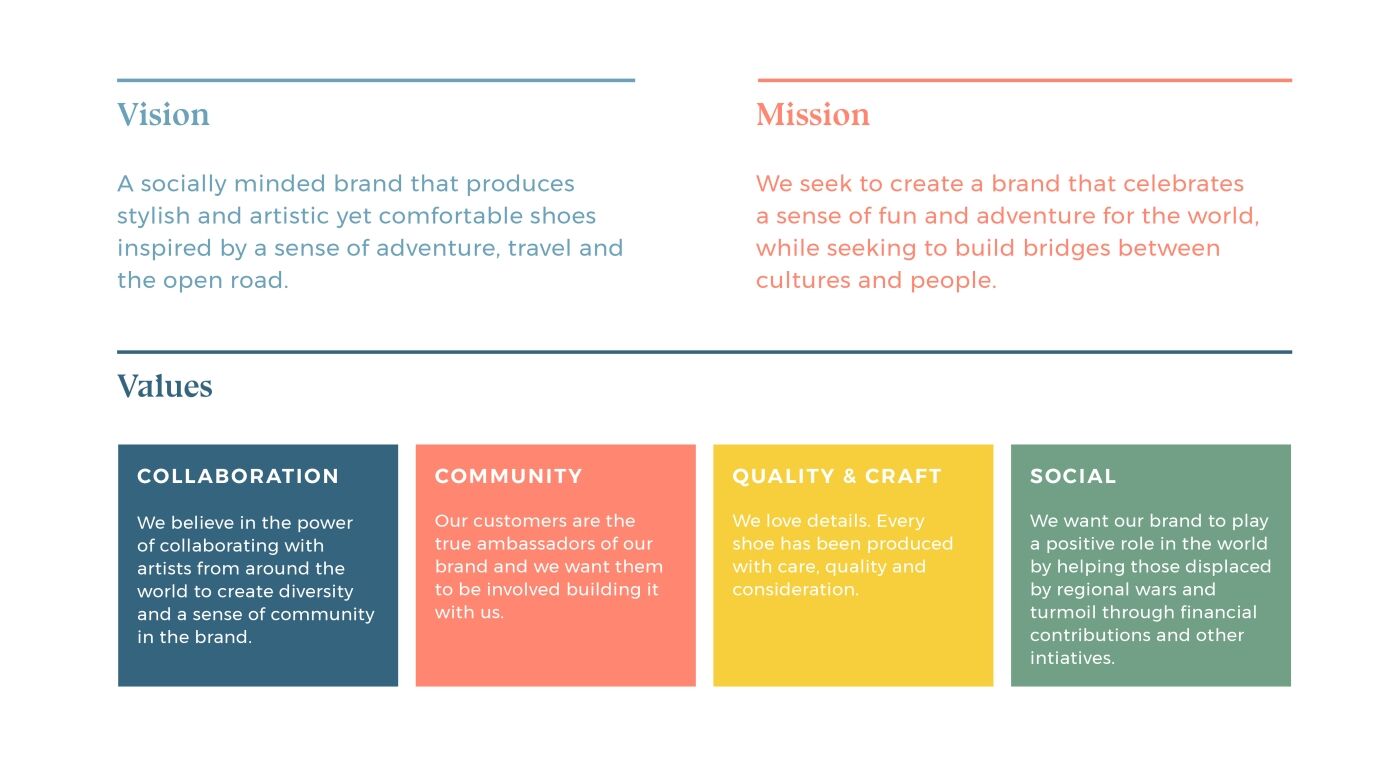 Vision

A socially minded brand that produces stylish and artistic yet comfortable shoes inspired by a sense of adventure, travel and the open road.

Mission

We seek to create a brand that celebrates a sense of fun and adventure for the world, while seeking to build bridges between cultures and people.

Values

COLLABORATION

We believe in the power of collaborating with artists from around the world to create diversity and a sense of community in the brand.

COMMUNITY

Our customers are the true ambassadors of our brand and we want them to be involved building it with us.

QUALITY & CRAFT

We love details. Every shoe has been produced with care, quality and consideration.

SOCIAL

We want our brand to play a positive role in the world by helping those displaced by regional wars and turmoil through financial contributions and other intiatives.